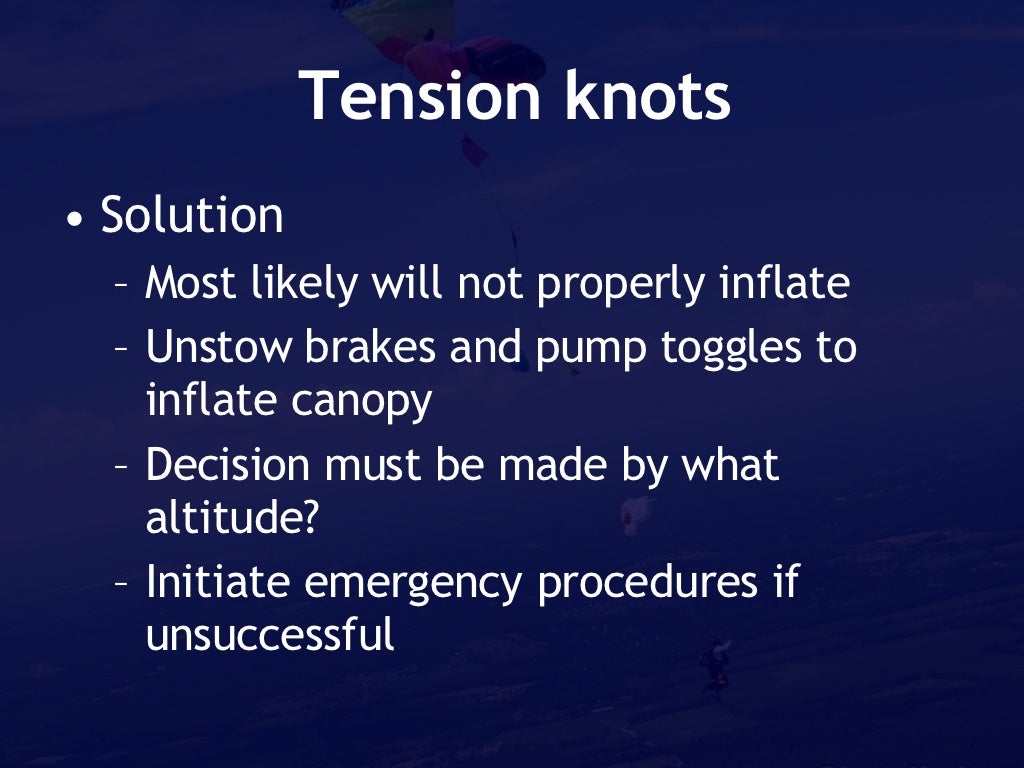 Tension knots

• Solution
– Most likely will not properly inflate
– Unstow brakes and pump toggles to inflate canopy
– Decision must be made by what altitude?
– Initiate emergency procedures if unsuccessful